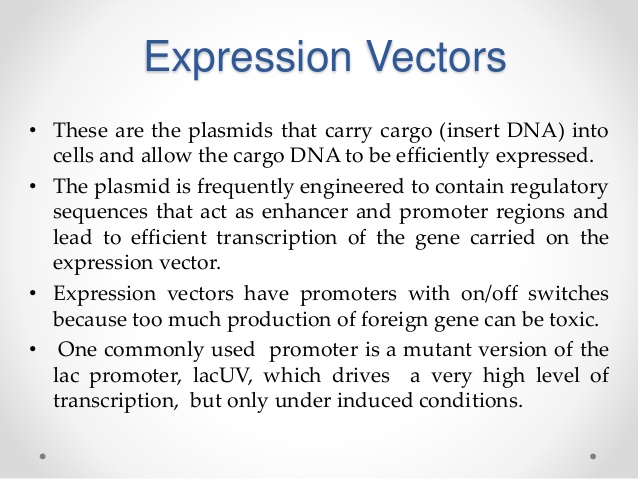 Expression Vectors

• These are the plasmids that carry cargo (insert DNA) into cells and allow the cargo DNA to be efficiently expressed.

• The plasmid is frequently engineered to contain regulatory sequences that act as enhancer and promoter regions and lead to efficient transcription of the gene carried on the expression vector.

• Expression vectors have promoters with on/off switches because too much production of foreign gene can be toxic.

• One commonly used promoter is a mutant version of the lac promoter, lacUV, which drives a very high level of transcription, but only under induced conditions.